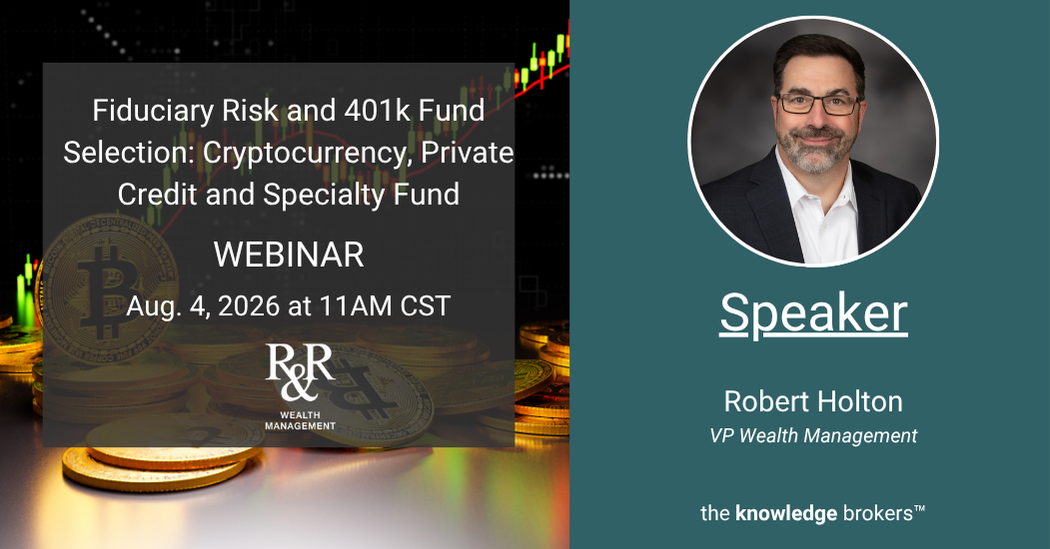 Fiduciary Risk and 401k Fund Selection: Cryptocurrency, Private Credit and Specialty Fund

WEBINAR

Aug. 4, 2026 at 11AM CST

R&R
WEALTH MANAGEMENT

Speaker

Robert Holton
VP Wealth Management

the knowledge brokers™